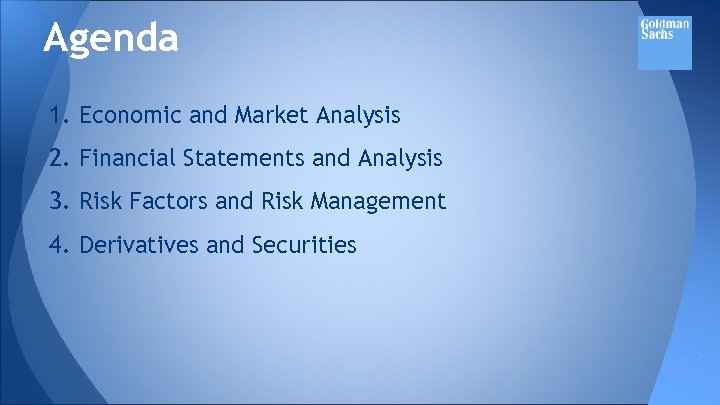 Agenda

Goldman Sachs

1. Economic and Market Analysis
2. Financial Statements and Analysis
3. Risk Factors and Risk Management
4. Derivatives and Securities